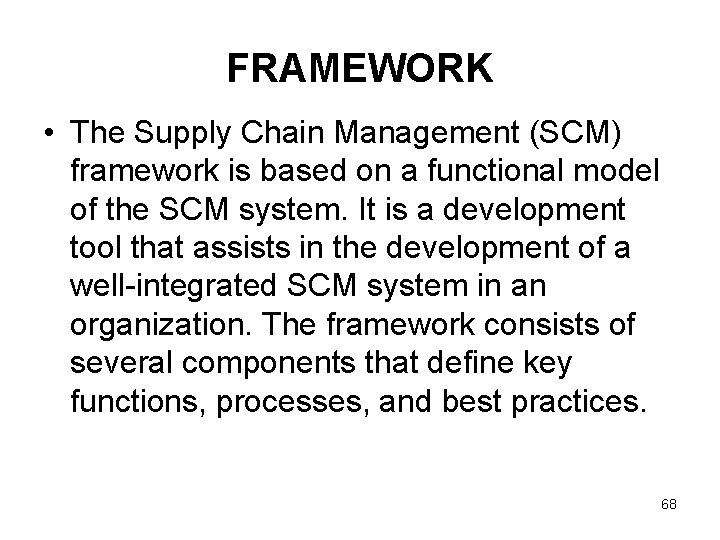 FRAMEWORK

• The Supply Chain Management (SCM) framework is based on a functional model of the SCM system. It is a development tool that assists in the development of a well-integrated SCM system in an organization. The framework consists of several components that define key functions, processes, and best practices.

68